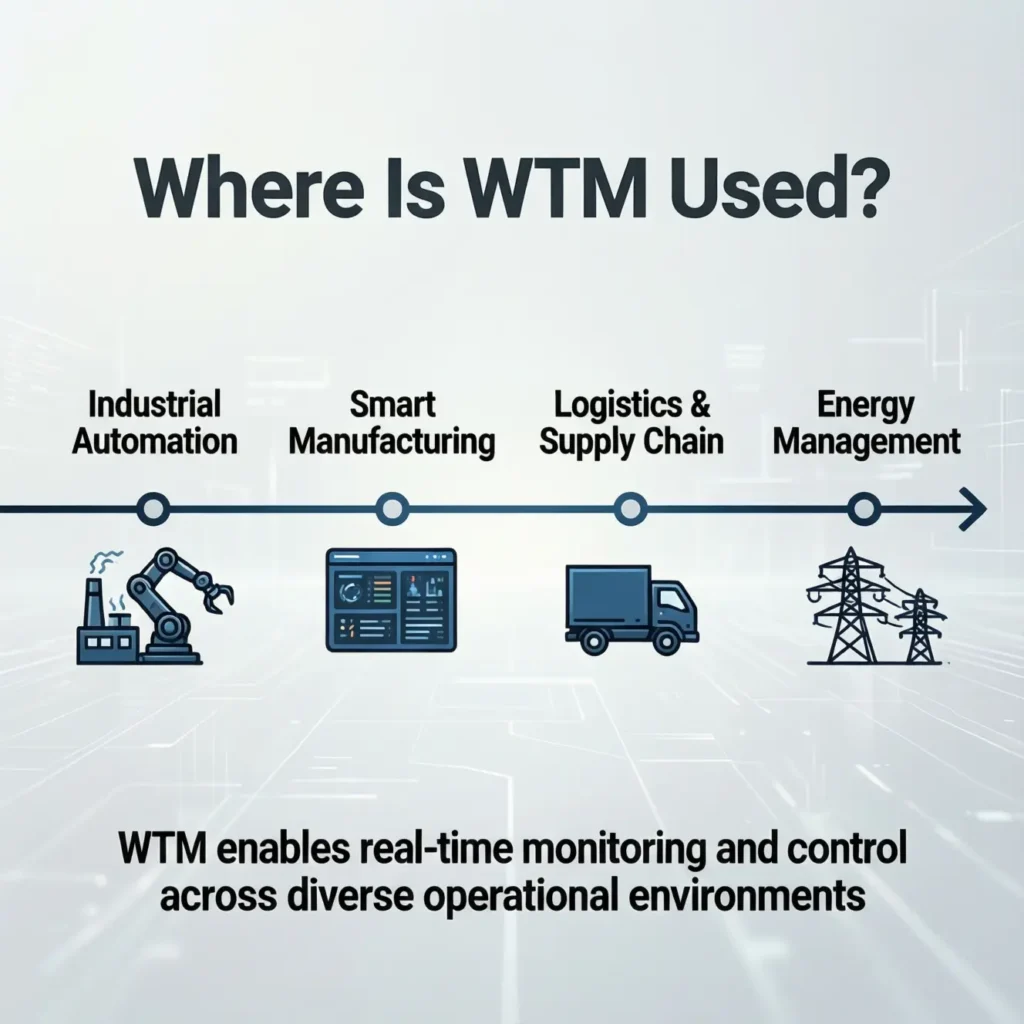 Where Is WTM Used?

Industrial Automation

Smart Manufacturing

Logistics & Supply Chain

Energy Management

WTM enables real-time monitoring and control across diverse operational environments